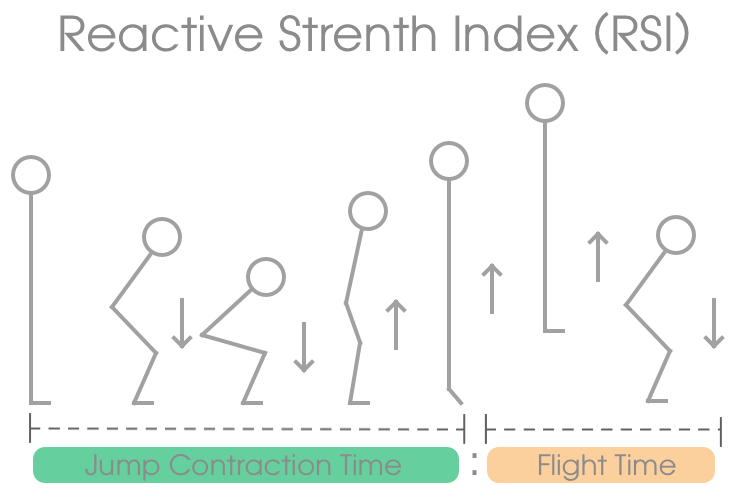 Reactive Strenth Index (RSI)

Jump Contraction Time : Flight Time